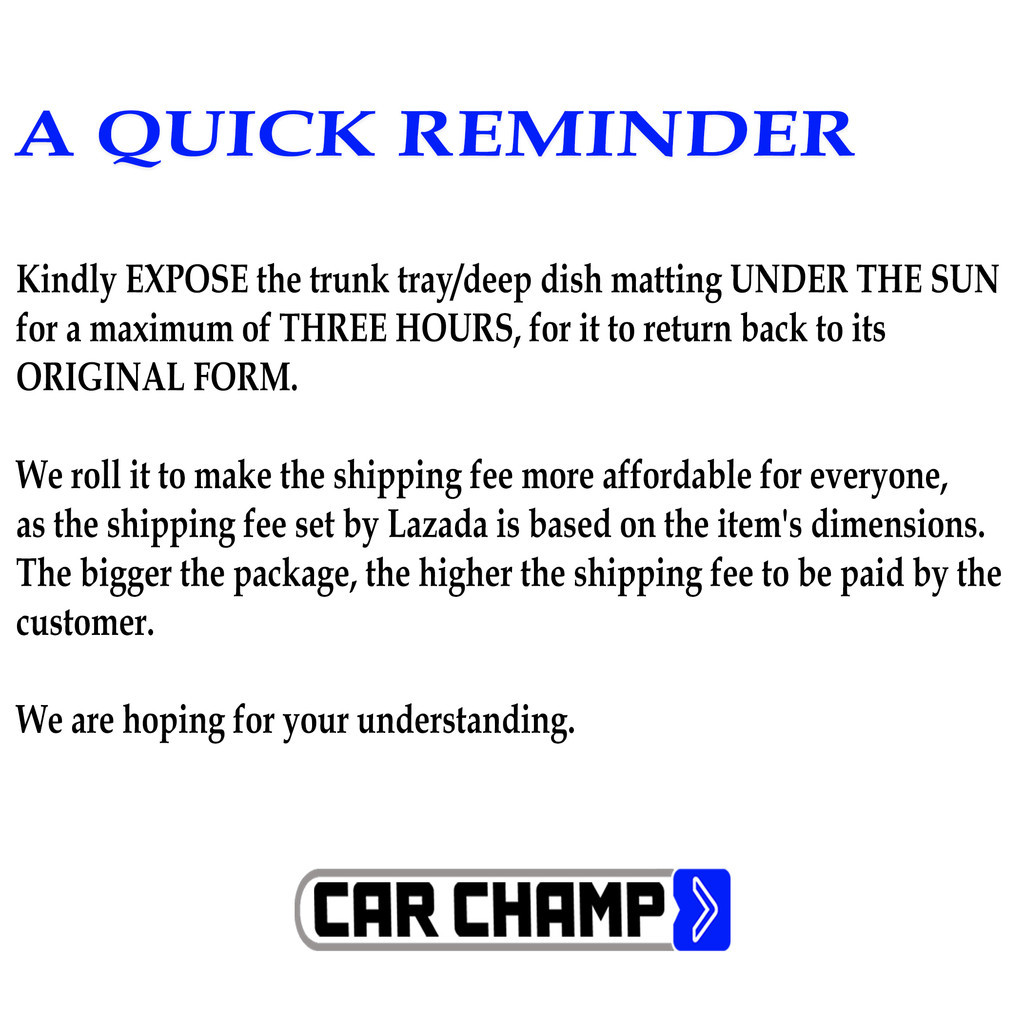 A QUICK REMINDER

Kindly EXPOSE the trunk tray/deep dish matting UNDER THE SUN for a maximum of THREE HOURS, for it to return back to its ORIGINAL FORM.

We roll it to make the shipping fee more affordable for everyone, as the shipping fee set by Lazada is based on the item's dimensions. The bigger the package, the higher the shipping fee to be paid by the customer.

We are hoping for your understanding.

CAR CHAMP